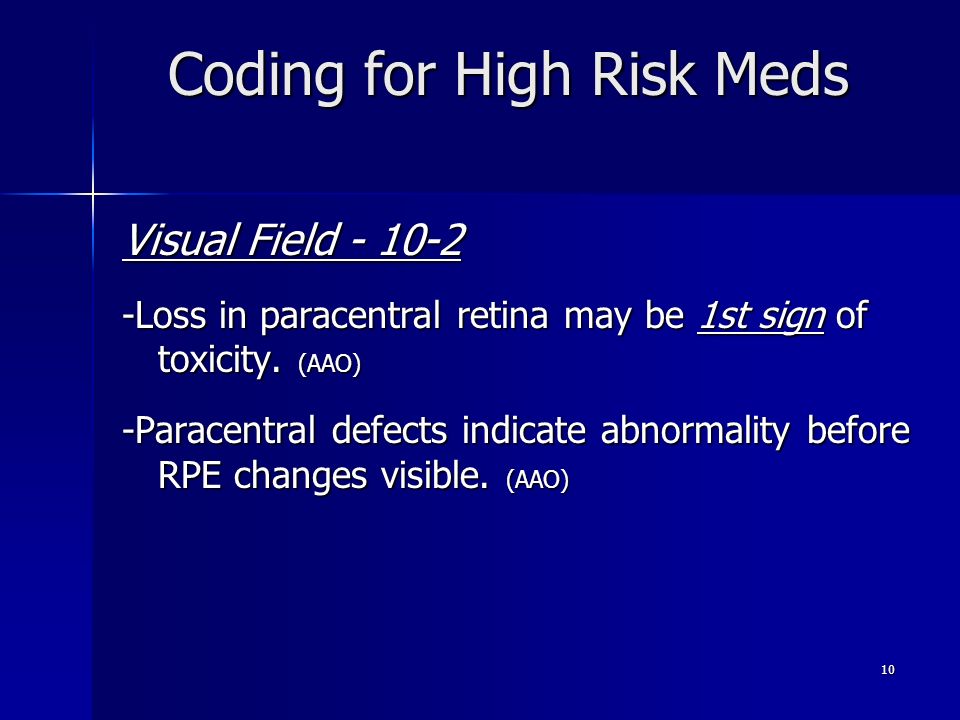 Coding for High Risk Meds

Visual Field - 10-2

-Loss in paracentral retina may be 1st sign of toxicity. (AAO)

-Paracentral defects indicate abnormality before RPE changes visible. (AAO)

10